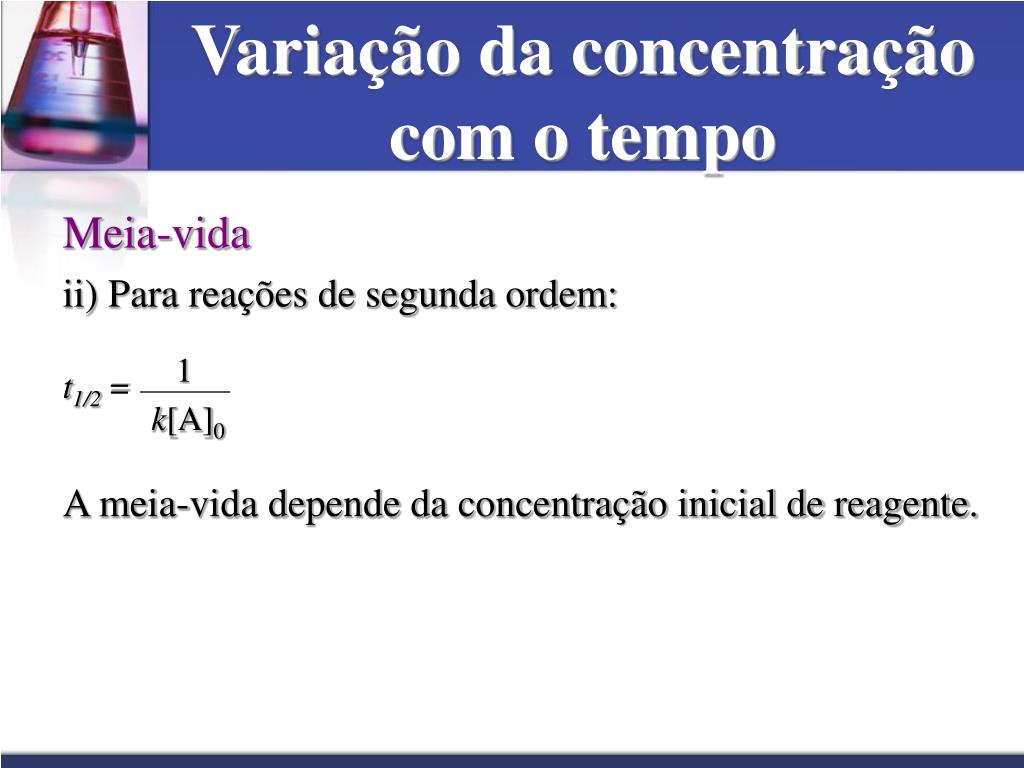 Variação da concentração com o tempo

Meia-vida

ii) Para reações de segunda ordem:

$t_{1/2} = \frac{1}{k[A]_0}$

A meia-vida depende da concentração inicial de reagente.